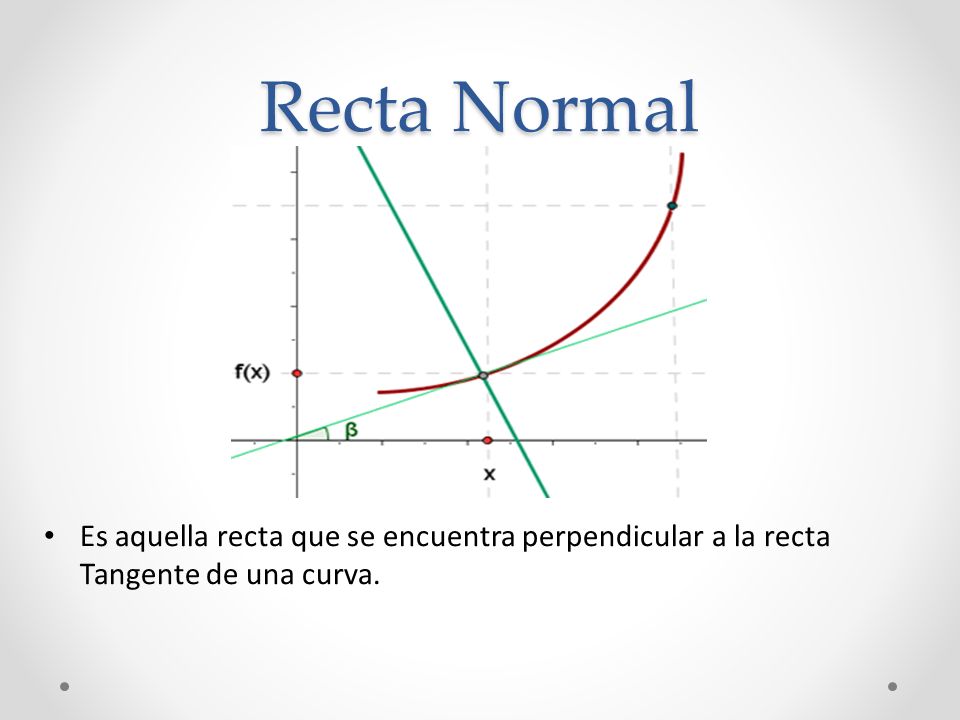 Recta Normal

f(x)

β

x

• Es aquella recta que se encuentra perpendicular a la recta Tangente de una curva.